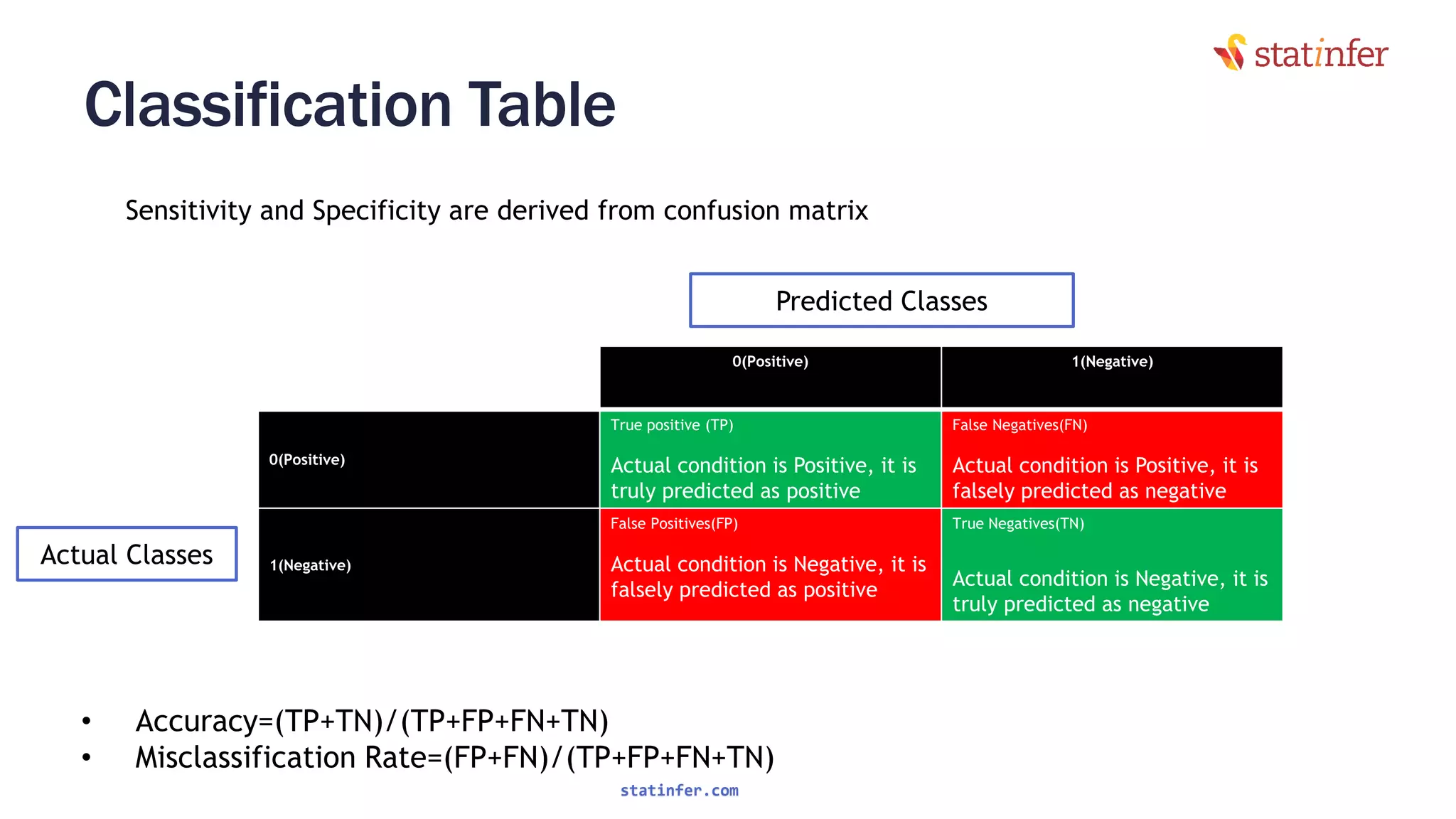 statinfer

Classification Table

Sensitivity and Specificity are derived from confusion matrix

Predicted Classes

Actual Classes

| | 0(Positive) | 1(Negative) |
|---|---|---|
| 0(Positive) | True positive (TP) Actual condition is Positive, it is truly predicted as positive | False Negatives(FN) Actual condition is Positive, it is falsely predicted as negative |
| 1(Negative) | False Positives(FP) Actual condition is Negative, it is falsely predicted as positive | True Negatives(TN) Actual condition is Negative, it is truly predicted as negative |

• Accuracy=(TP+TN)/(TP+FP+FN+TN)
• Misclassification Rate=(FP+FN)/(TP+FP+FN+TN)

statinfer.com